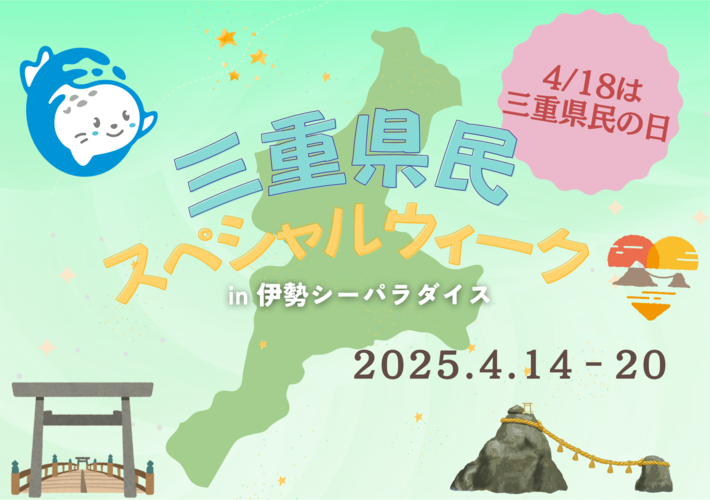 4/18は
三重県民の日

三重県民
スペシャルウィーク
in 伊勢シーパラダイス

2025.4.14 - 20